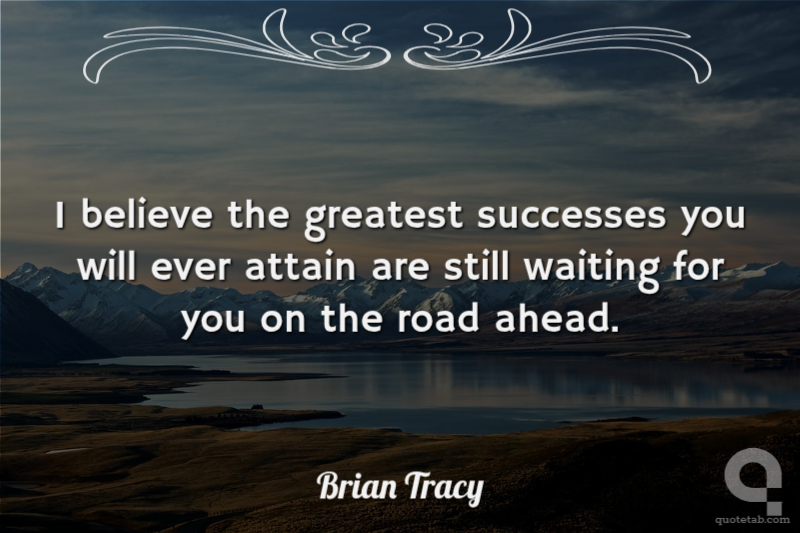 I believe the greatest successes you will ever attain are still waiting for you on the road ahead.

Brian Tracy

quotetab.com